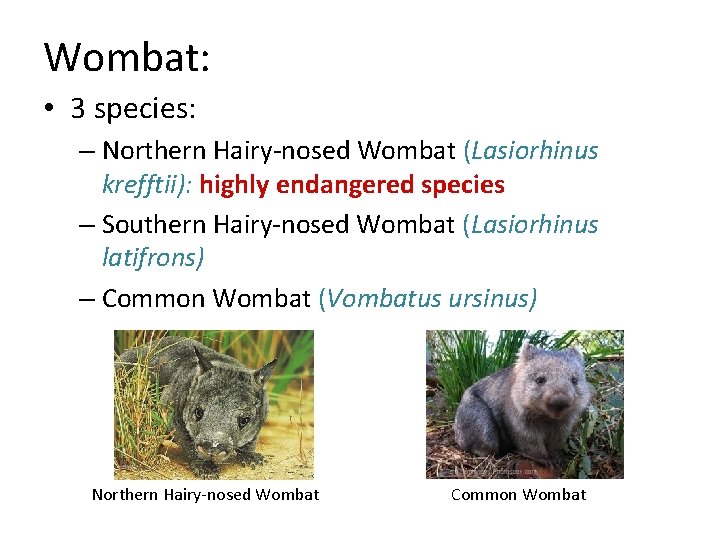 Wombat:

• 3 species:

– Northern Hairy-nosed Wombat (Lasiorhinus krefftii): highly endangered species

– Southern Hairy-nosed Wombat (Lasiorhinus latifrons)

– Common Wombat (Vombatus ursinus)

Northern Hairy-nosed Wombat

Common Wombat